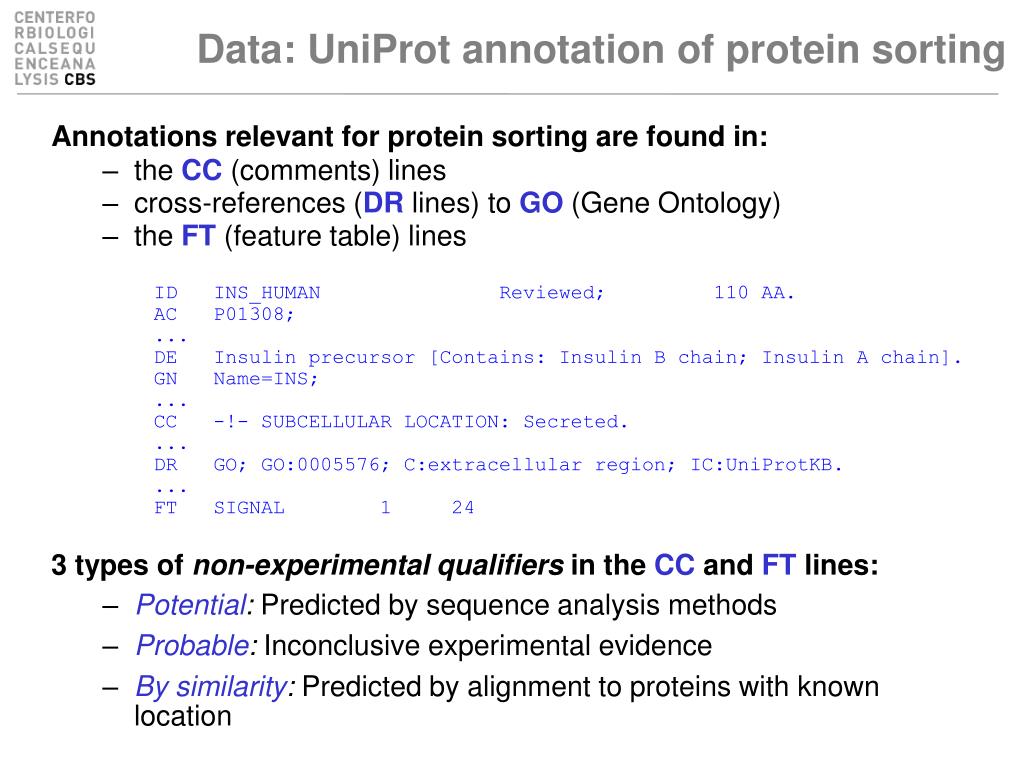 CENTERFO
RBIOLOGI
CALSEQU
ENCEANA
LYSIS CBS

Data: UniProt annotation of protein sorting

Annotations relevant for protein sorting are found in:
– the CC (comments) lines
– cross-references (DR lines) to GO (Gene Ontology)
– the FT (feature table) lines

ID   INS_HUMAN               Reviewed;         110 AA.
AC   P01308;
...
DE   Insulin precursor [Contains: Insulin B chain; Insulin A chain].
GN   Name=INS;
...
CC   -!- SUBCELLULAR LOCATION: Secreted.
...
DR   GO; GO:0005576; C:extracellular region; IC:UniProtKB.
...
FT   SIGNAL        1     24

3 types of non-experimental qualifiers in the CC and FT lines:
– Potential: Predicted by sequence analysis methods
– Probable: Inconclusive experimental evidence
– By similarity: Predicted by alignment to proteins with known location